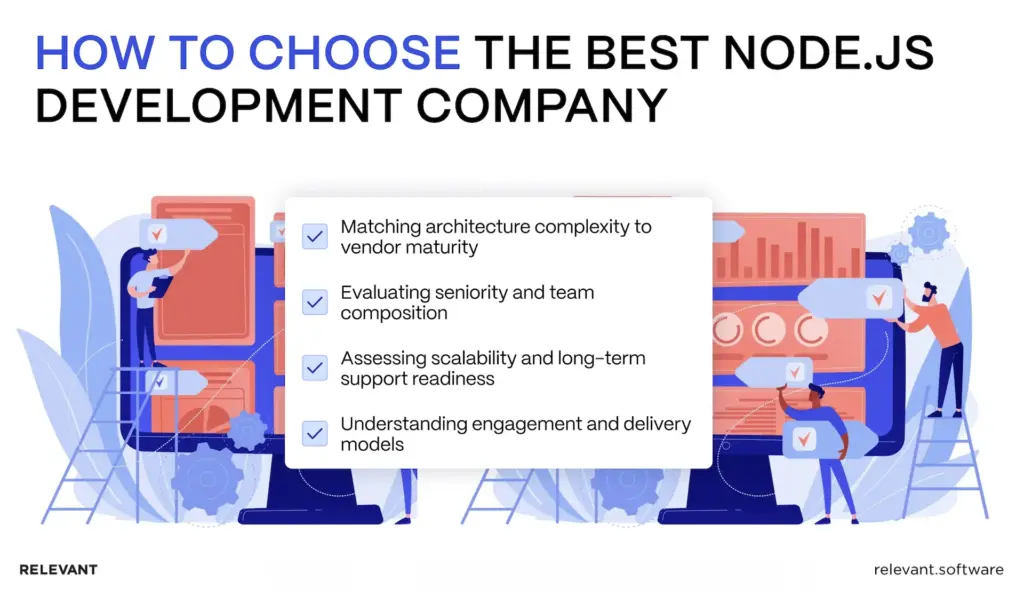 HOW TO CHOOSE THE BEST NODE.JS DEVELOPMENT COMPANY

Matching architecture complexity to vendor maturity

Evaluating seniority and team composition

Assessing scalability and long-term support readiness

Understanding engagement and delivery models

RELEVANT

relevant.software